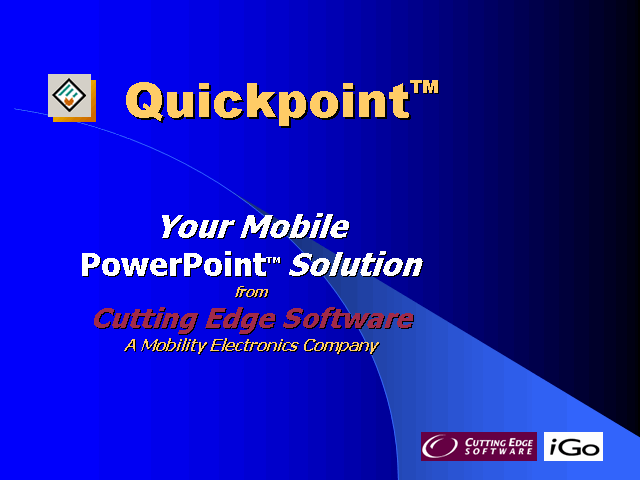 Quickpoint™

Your Mobile PowerPoint™ Solution
from
Cutting Edge Software
A Mobility Electronics Company

CUTTING EDGE SOFTWARE
iGo